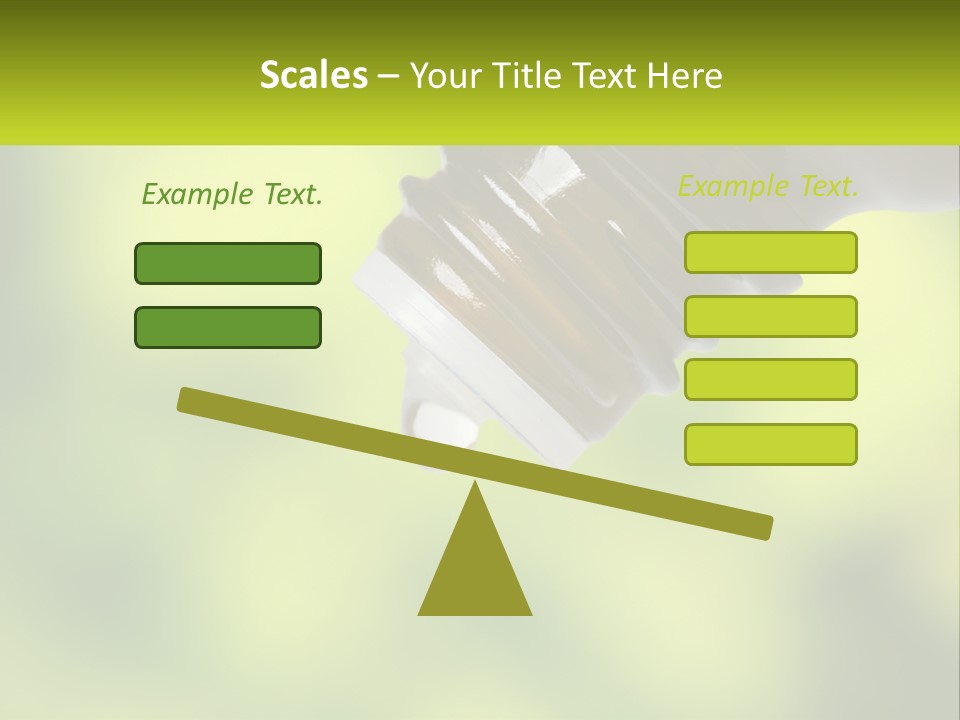 Scales – Your Title Text Here

Example Text.

Example Text.